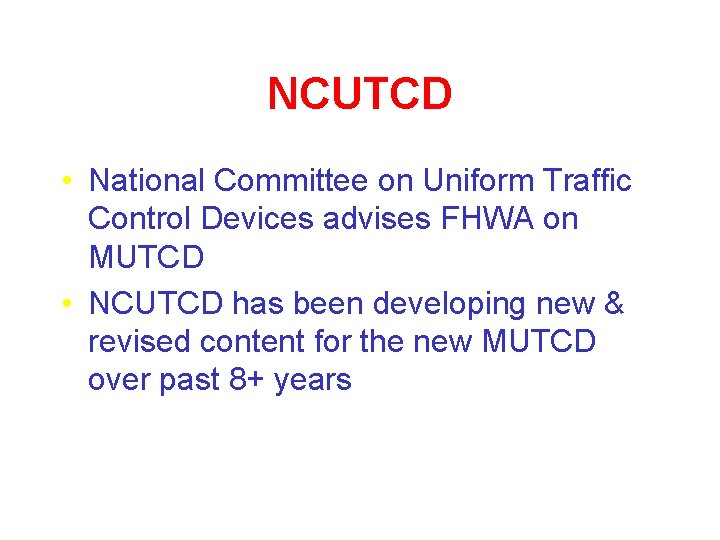 NCUTCD

• National Committee on Uniform Traffic Control Devices advises FHWA on MUTCD
• NCUTCD has been developing new & revised content for the new MUTCD over past 8+ years